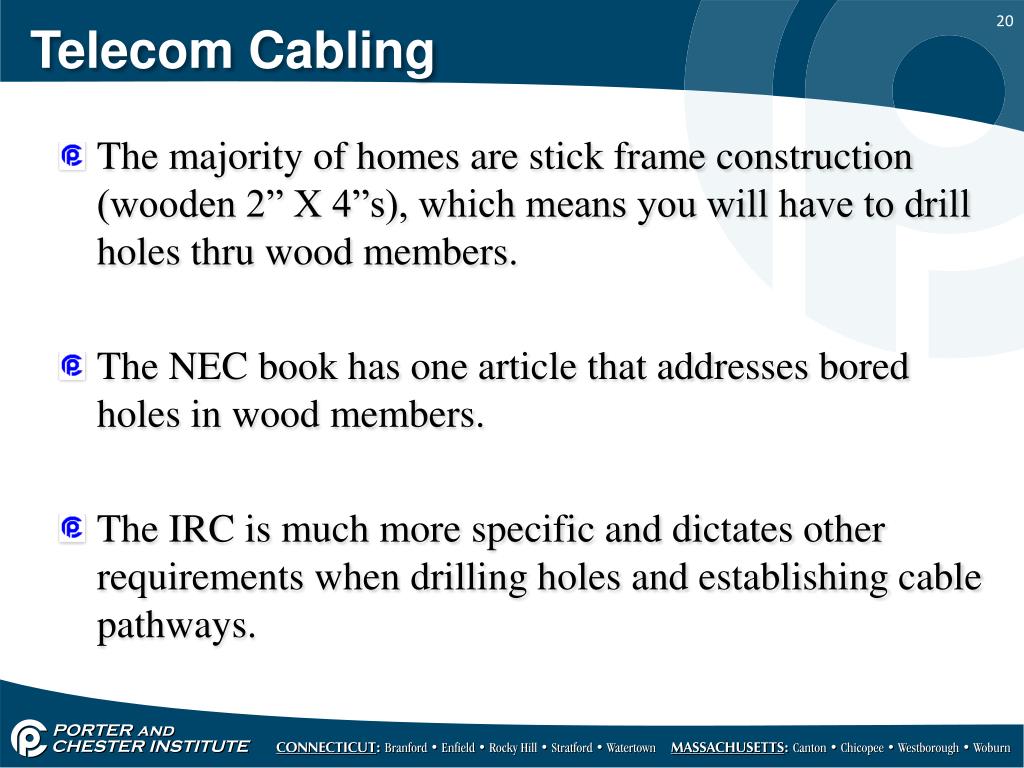 20

Telecom Cabling

The majority of homes are stick frame construction (wooden 2” X 4”s), which means you will have to drill holes thru wood members.

The NEC book has one article that addresses bored holes in wood members.

The IRC is much more specific and dictates other requirements when drilling holes and establishing cable pathways.

PORTER AND CHESTER INSTITUTE

CONNECTICUT: Branford • Enfield • Rocky Hill • Stratford • Watertown MASSACHUSETTS: Canton • Chicopee • Westborough • Woburn